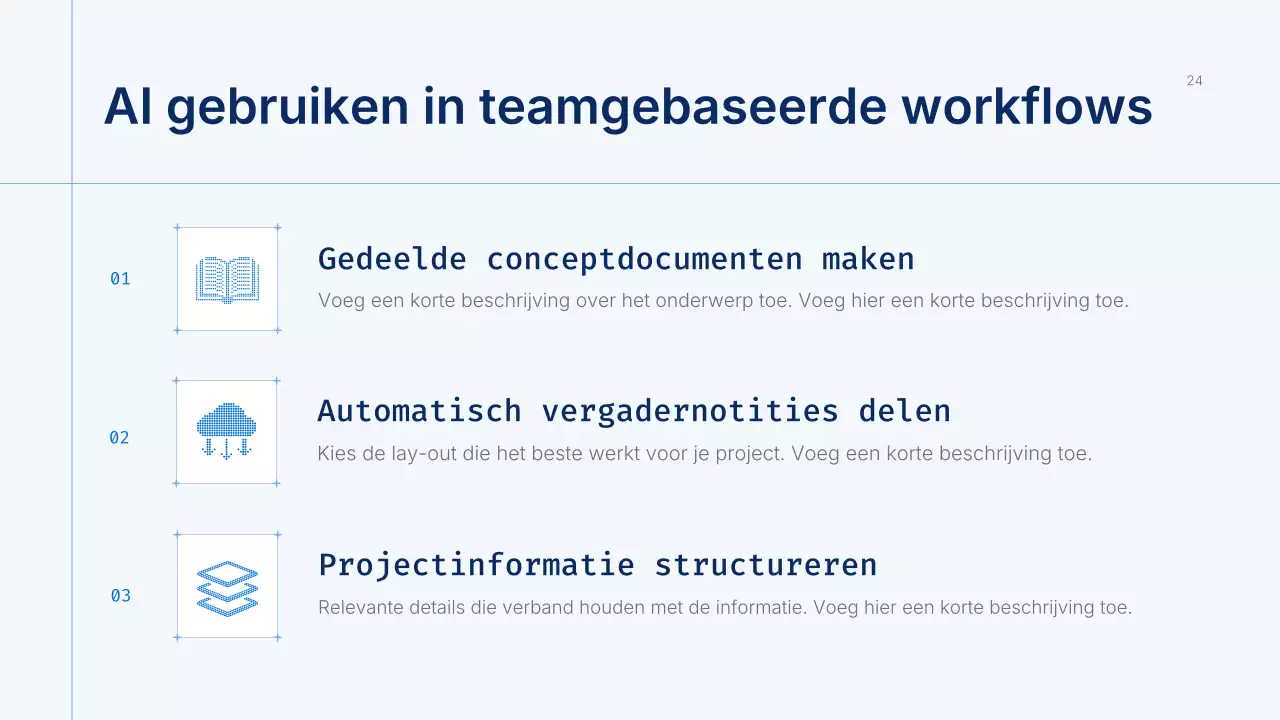 AI gebruiken in teamgebaseerde workflows

24

01

Gedeelde conceptdocumenten maken

Voeg een korte beschrijving over het onderwerp toe. Voeg hier een korte beschrijving toe.

02

Automatisch vergadernotities delen

Kies de lay-out die het beste werkt voor je project. Voeg een korte beschrijving toe.

03

Projectinformatie structureren

Relevante details die verband houden met de informatie. Voeg hier een korte beschrijving toe.